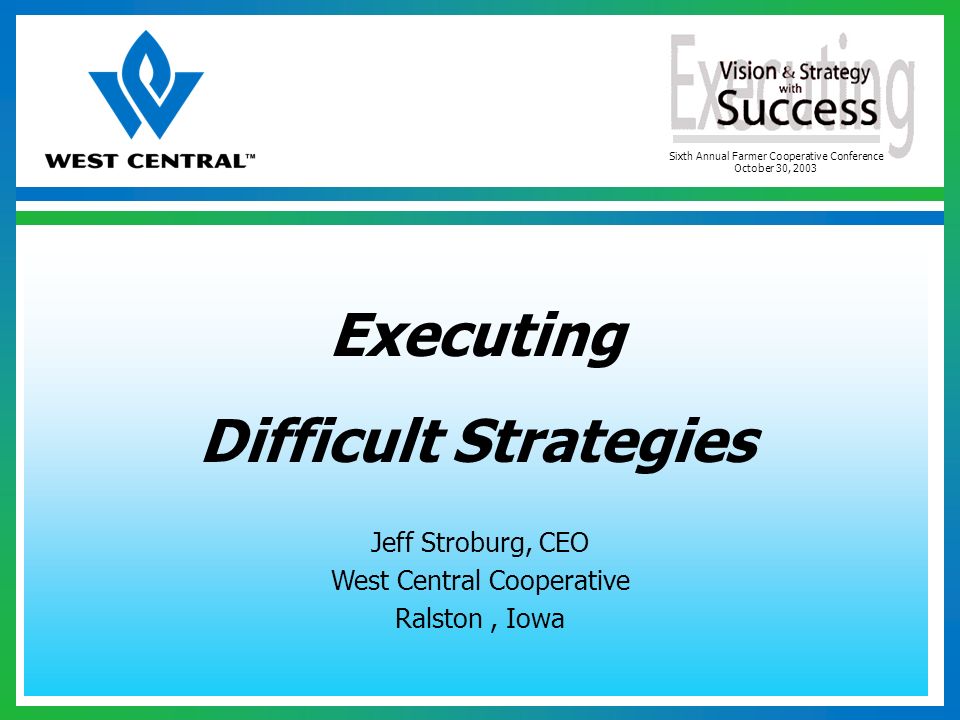 WEST CENTRAL™

Executing
Vision & Strategy with Success

Sixth Annual Farmer Cooperative Conference
October 30, 2003

Executing
Difficult Strategies

Jeff Stroburg, CEO
West Central Cooperative
Ralston , Iowa